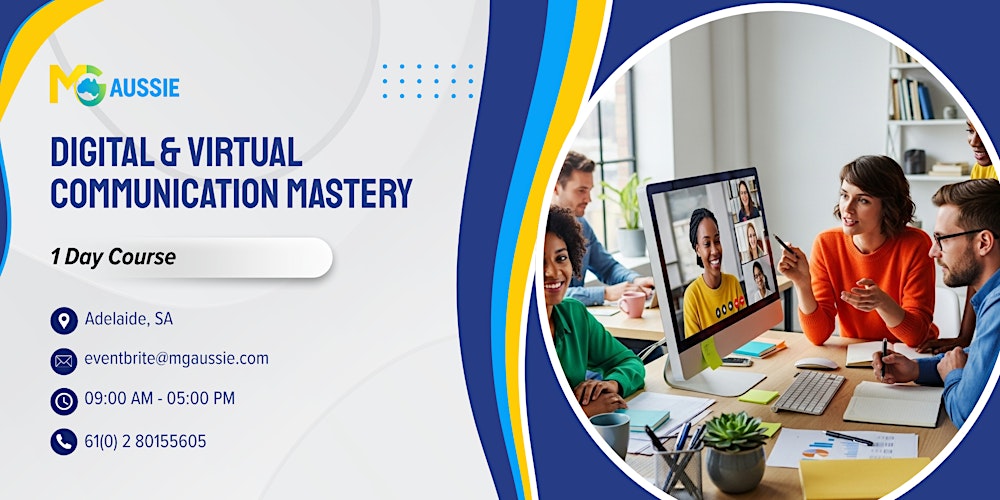 MG AUSSIE

DIGITAL & VIRTUAL COMMUNICATION MASTERY

1 Day Course

Adelaide, SA

eventbrite@mgaussie.com

09:00 AM - 05:00 PM

61(0) 2 80155605